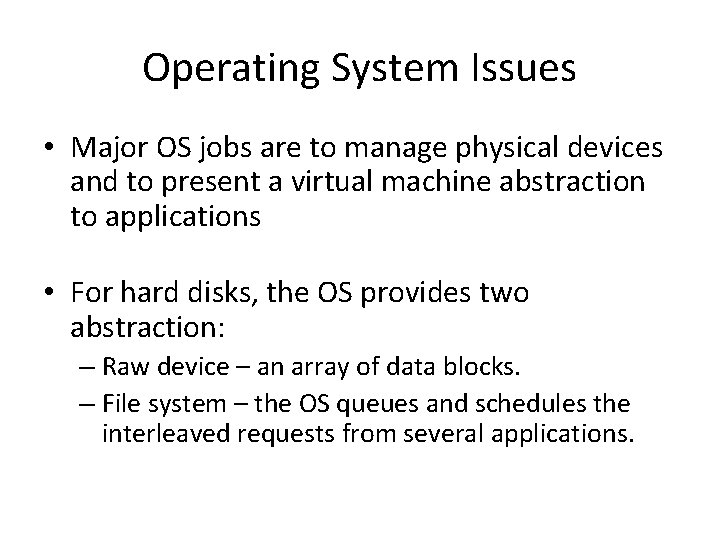 Operating System Issues

• Major OS jobs are to manage physical devices and to present a virtual machine abstraction to applications

• For hard disks, the OS provides two abstraction:
– Raw device – an array of data blocks.
– File system – the OS queues and schedules the interleaved requests from several applications.